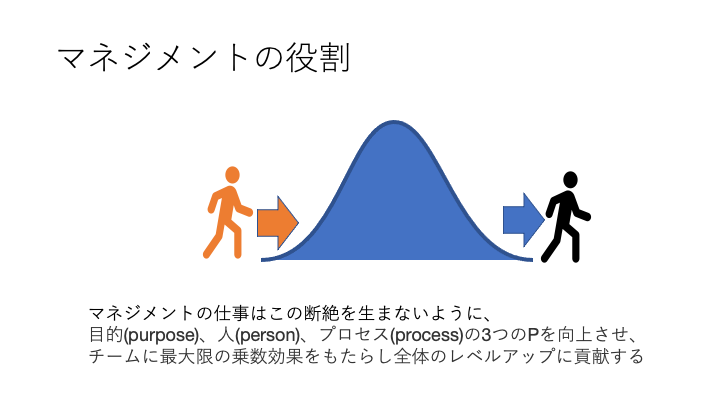 マネジメントの役割

マネジメントの仕事はこの断絶を生まないように、
目的(purpose)、人(person)、プロセス(process)の3つのPを向上させ、
チームに最大限の乗数効果をもたらし全体のレベルアップに貢献する